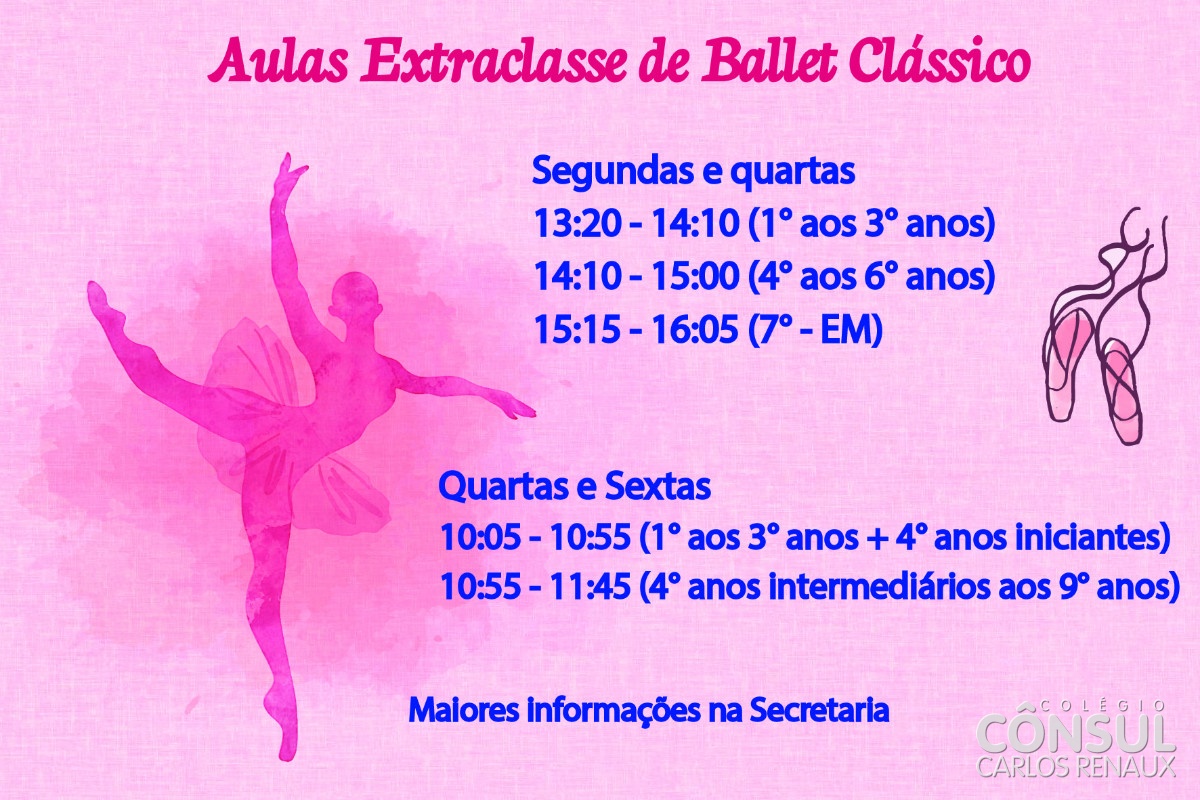 Aulas Extraclasse de Ballet Clássico

Segundas e quartas
13:20 - 14:10 (1° aos 3° anos)
14:10 - 15:00 (4° aos 6° anos)
15:15 - 16:05 (7° - EM)

Quartas e Sextas
10:05 - 10:55 (1° aos 3° anos + 4° anos iniciantes)
10:55 - 11:45 (4° anos intermediários aos 9° anos)

Maiores informações na Secretaria

COLÉGIO
CÔNSUL
CARLOS RENAUX